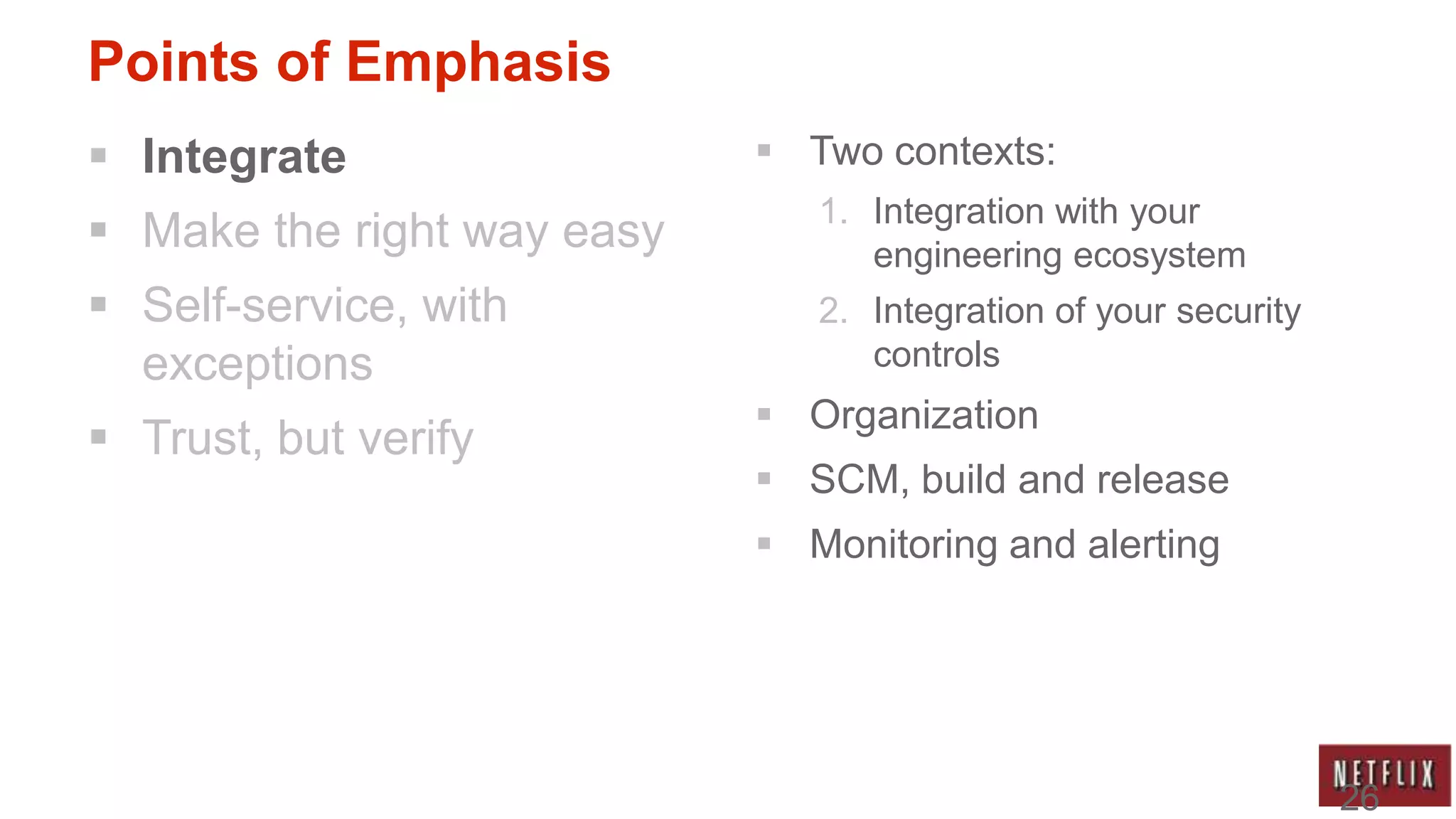 Points of Emphasis

▪ Integrate
▪ Make the right way easy
▪ Self-service, with exceptions
▪ Trust, but verify

▪ Two contexts:
1. Integration with your engineering ecosystem
2. Integration of your security controls
▪ Organization
▪ SCM, build and release
▪ Monitoring and alerting

NETFLIX
26